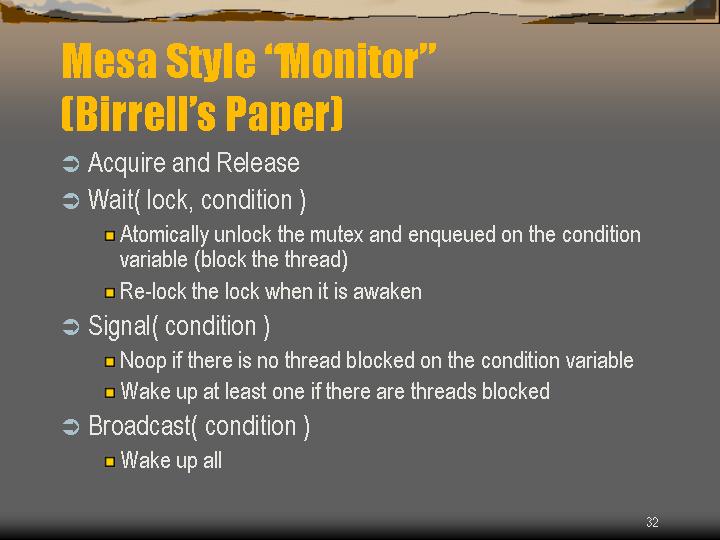 Mesa Style "Monitor" (Birrell's Paper)

Acquire and Release

Wait( lock, condition )

Atomically unlock the mutex and enqueued on the condition variable (block the thread)

Re-lock the lock when it is awaken

Signal( condition )

Noop if there is no thread blocked on the condition variable

Wake up at least one if there are threads blocked

Broadcast( condition )

Wake up all

32